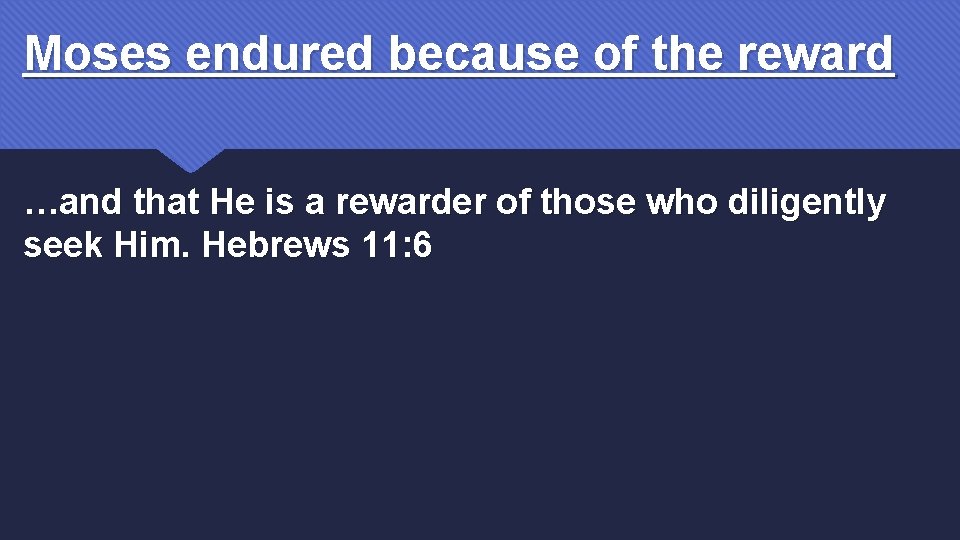 Moses endured because of the reward

…and that He is a rewarder of those who diligently seek Him. Hebrews 11:6